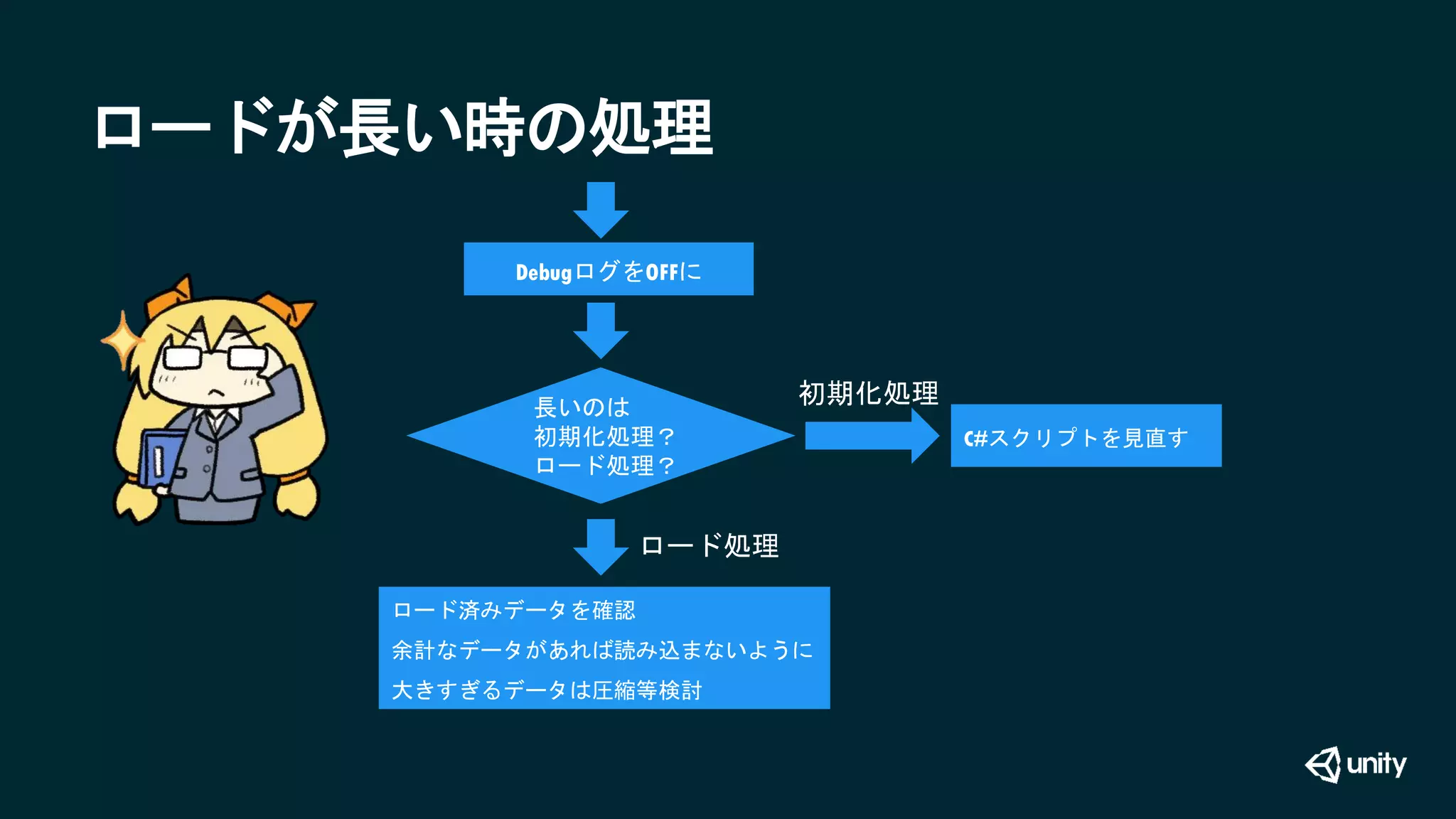 ロードが長い時の処理

DebugログをOFFに

長いのは
初期化処理？
ロード処理？

初期化処理

C#スクリプトを見直す

ロード処理

ロード済みデータを確認
余計なデータがあれば読み込まないように
大きすぎるデータは圧縮等検討

unity